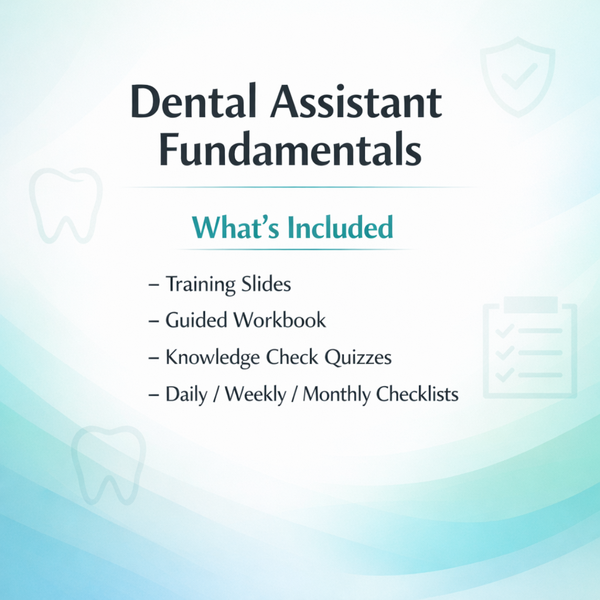 Dental Assistant Fundamentals

What's Included

– Training Slides
– Guided Workbook
– Knowledge Check Quizzes
– Daily / Weekly / Monthly Checklists